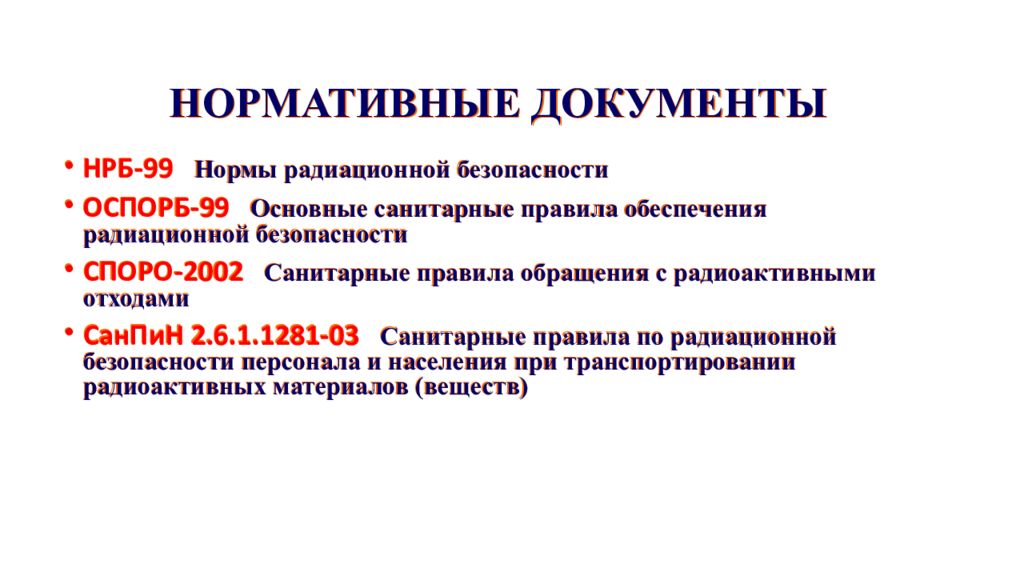 НОРМАТИВНЫЕ ДОКУМЕНТЫ

• НРБ-99 Нормы радиационной безопасности

• ОСПОРБ-99 Основные санитарные правила обеспечения радиационной безопасности

• СПОРО-2002 Санитарные правила обращения с радиоактивными отходами

• СанПиН 2.6.1.1281-03 Санитарные правила по радиационной безопасности персонала и населения при транспортировании радиоактивных материалов (веществ)